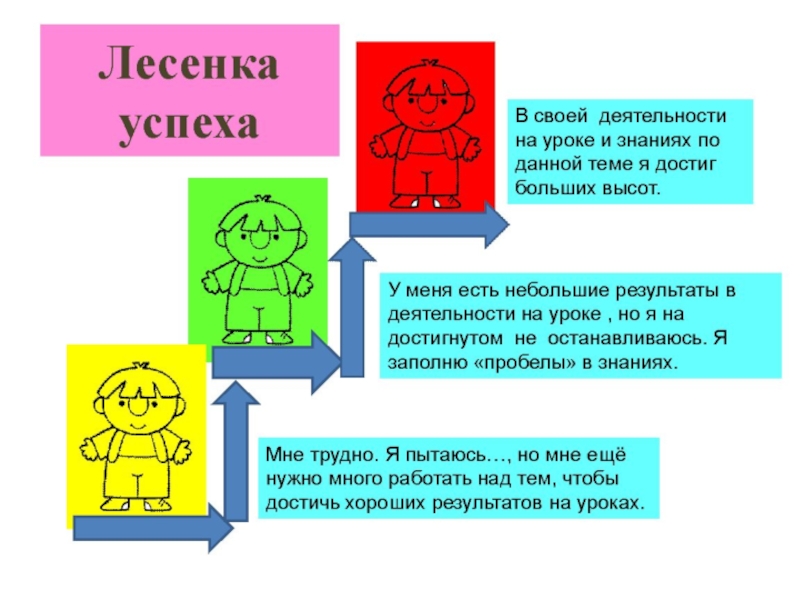 Лесенка успеха

В своей деятельности на уроке и знаниях по данной теме я достиг больших высот.

У меня есть небольшие результаты в деятельности на уроке , но я на достигнутом не останавливаюсь. Я заполню «пробелы» в знаниях.

Мне трудно. Я пытаюсь…, но мне ещё нужно много работать над тем, чтобы достичь хороших результатов на уроках.